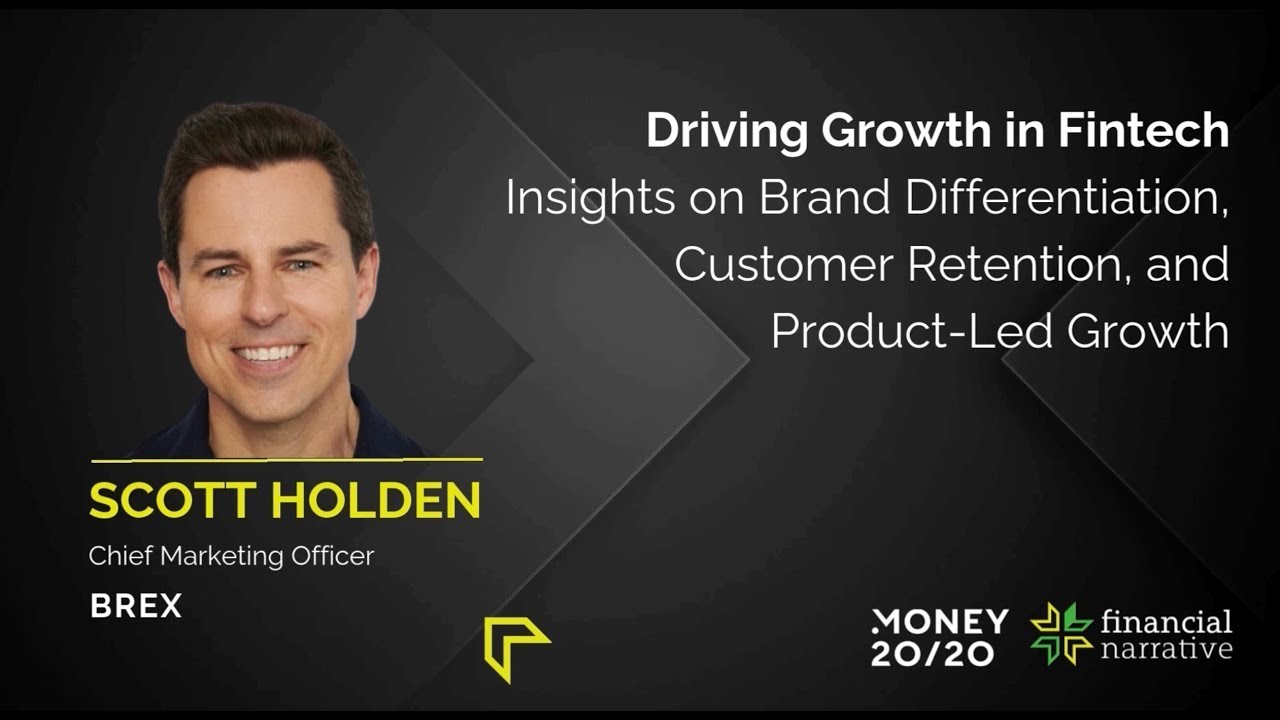 Driving Growth in Fintech

Insights on Brand Differentiation, Customer Retention, and Product-Led Growth

SCOTT HOLDEN

Chief Marketing Officer

BREX

MONEY 20/20

financial narrative